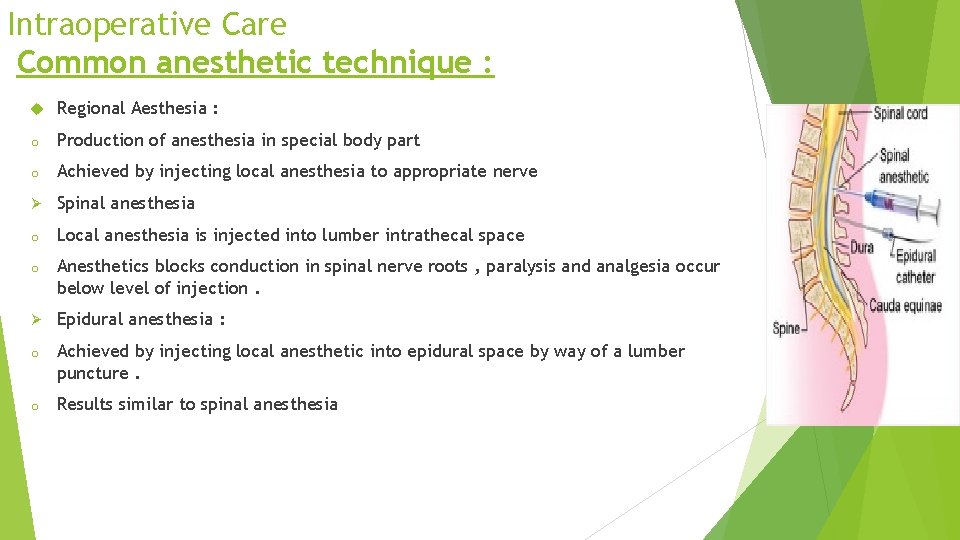 Intraoperative Care
Common anesthetic technique :

Regional Aesthesia :

Production of anesthesia in special body part

Achieved by injecting local anesthesia to appropriate nerve

Spinal anesthesia

Local anesthesia is injected into lumber intrathecal space

Anesthetics blocks conduction in spinal nerve roots , paralysis and analgesia occur below level of injection .

Epidural anesthesia :

Achieved by injecting local anesthetic into epidural space by way of a lumber puncture .

Results similar to spinal anesthesia

Spinal cord
Spinal anesthetic
Dura
Epidural catheter
Cauda equinae
Spine